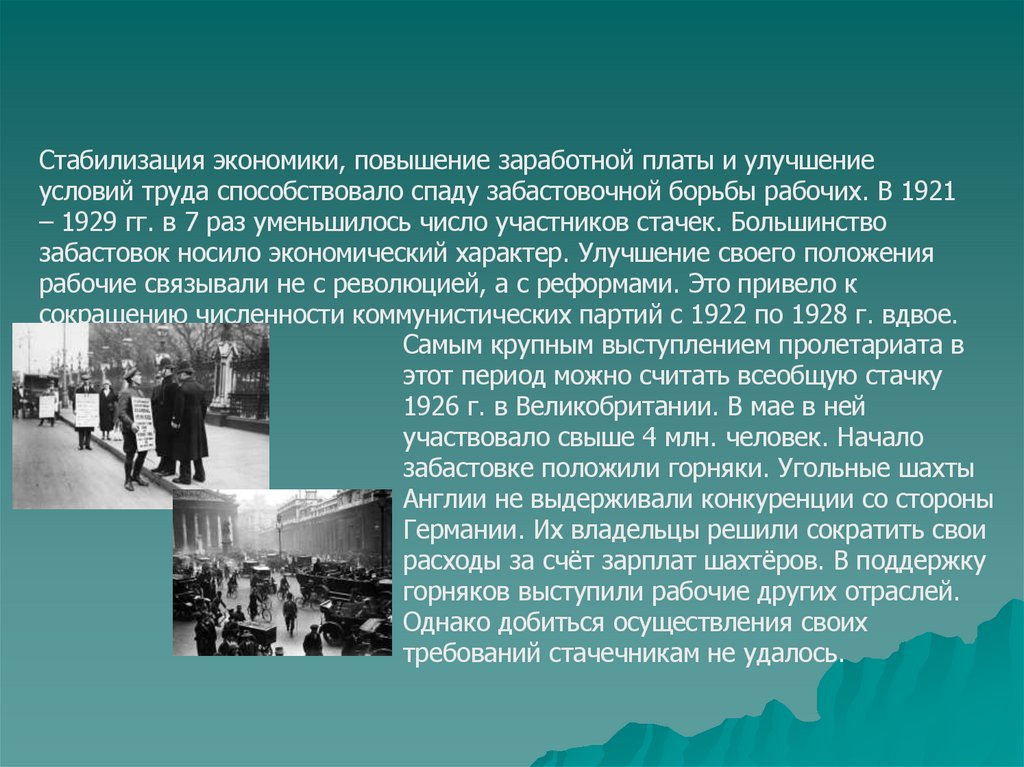 Стабилизация экономики, повышение заработной платы и улучшение условий труда способствовало спаду забастовочной борьбы рабочих. В 1921 – 1929 гг. в 7 раз уменьшилось число участников стачек. Большинство забастовок носило экономический характер. Улучшение своего положения рабочие связывали не с революцией, а с реформами. Это привело к сокращению численности коммунистических партий с 1922 по 1928 г. вдвое.

Самым крупным выступлением пролетариата в этот период можно считать всеобщую стачку 1926 г. в Великобритании. В мае в ней участвовало свыше 4 млн. человек. Начало забастовке положили горняки. Угольные шахты Англии не выдерживали конкуренции со стороны Германии. Их владельцы решили сократить свои расходы за счёт зарплат шахтёров. В поддержку горняков выступили рабочие других отраслей. Однако добиться осуществления своих требований стачечникам не удалось.